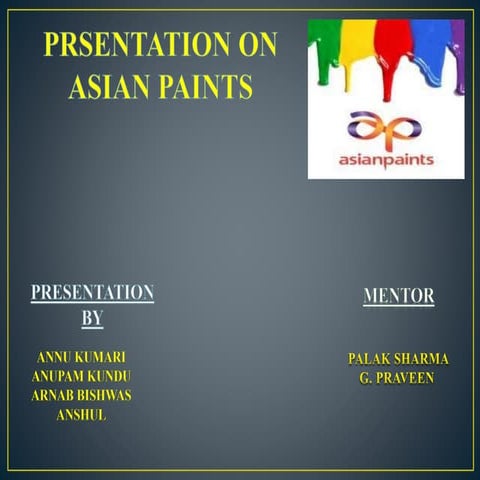 PRSENTATION ON ASIAN PAINTS

ap
asianpaints

PRESENTATION BY

ANNU KUMARI
ANUPAM KUNDU
ARNAB BISHWAS
ANSHUL

MENTOR

PALAK SHARMA
G. PRAVEEN